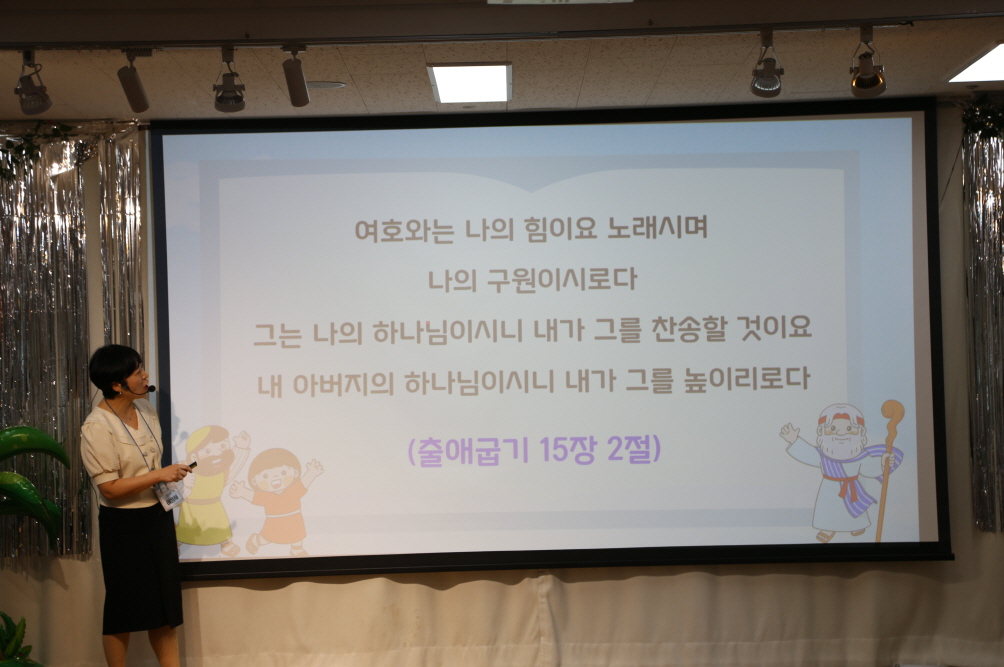 여호와는 나의 힘이요 노래시며
나의 구원이시로다
그는 나의 하나님이시니 내가 그를 찬송할 것이요
내 아버지의 하나님이시니 내가 그를 높이리로다

(출애굽기 15장 2절)